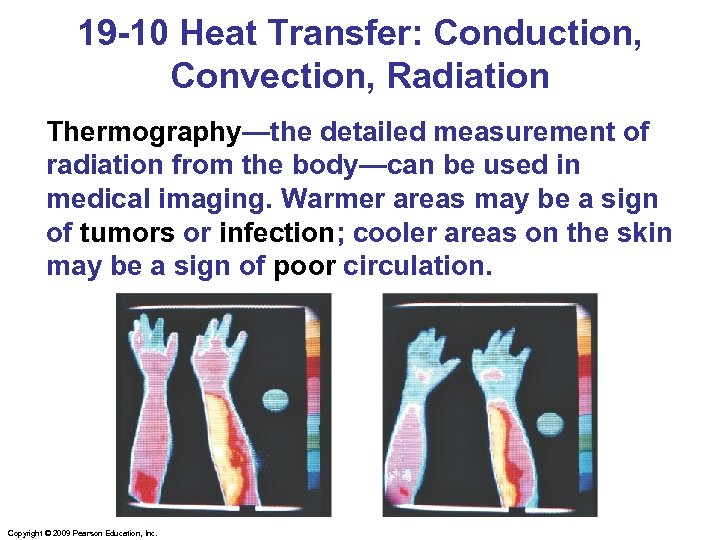 19-10 Heat Transfer: Conduction, Convection, Radiation

Thermography—the detailed measurement of radiation from the body—can be used in medical imaging. Warmer areas may be a sign of tumors or infection; cooler areas on the skin may be a sign of poor circulation.

Copyright © 2009 Pearson Education, Inc.